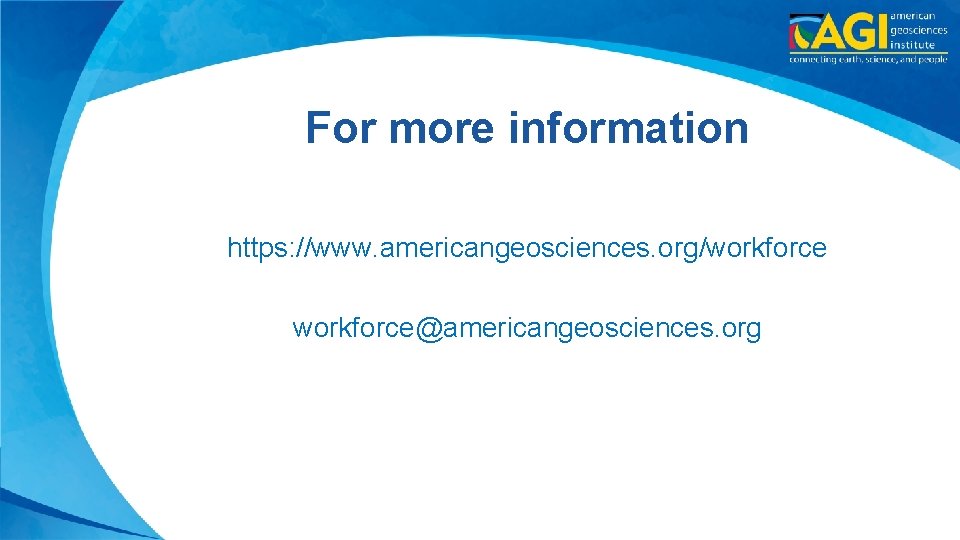 AGI american geosciences institute
connecting earth, science, and people

For more information

https://www.americangeosciences.org/workforce

workforce@americangeosciences.org